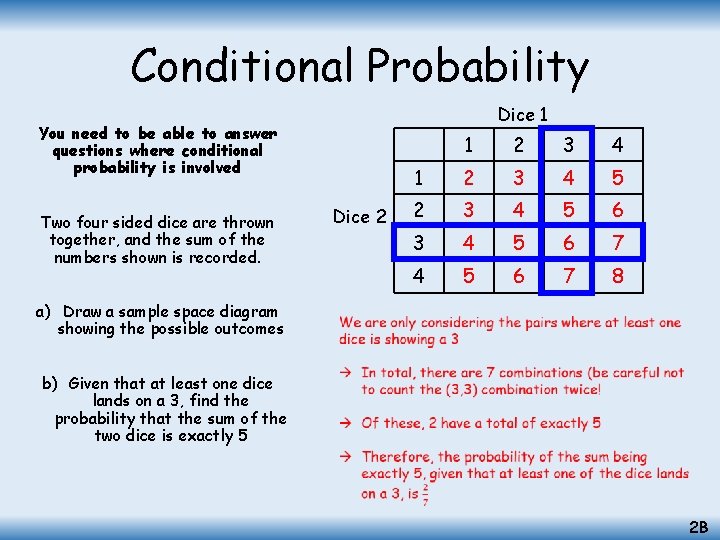 Conditional Probability

You need to be able to answer questions where conditional probability is involved

Two four sided dice are thrown together, and the sum of the numbers shown is recorded.

a) Draw a sample space diagram showing the possible outcomes

b) Given that at least one dice lands on a 3, find the probability that the sum of the two dice is exactly 5

Dice 1

Dice 2

| | 1 | 2 | 3 | 4 |
|---|---|---|---|---|
| 1 | 2 | 3 | 4 | 5 |
| 2 | 3 | 4 | 5 | 6 |
| 3 | 4 | 5 | 6 | 7 |
| 4 | 5 | 6 | 7 | 8 |

We are only considering the pairs where at least one dice is showing a 3

→ In total, there are 7 combinations (be careful not to count the (3,3) combination twice!

→ Of these, 2 have a total of exactly 5

→ Therefore, the probability of the sum being exactly 5, given that at least one of the dice lands on a 3, is $\frac{2}{7}$

2B